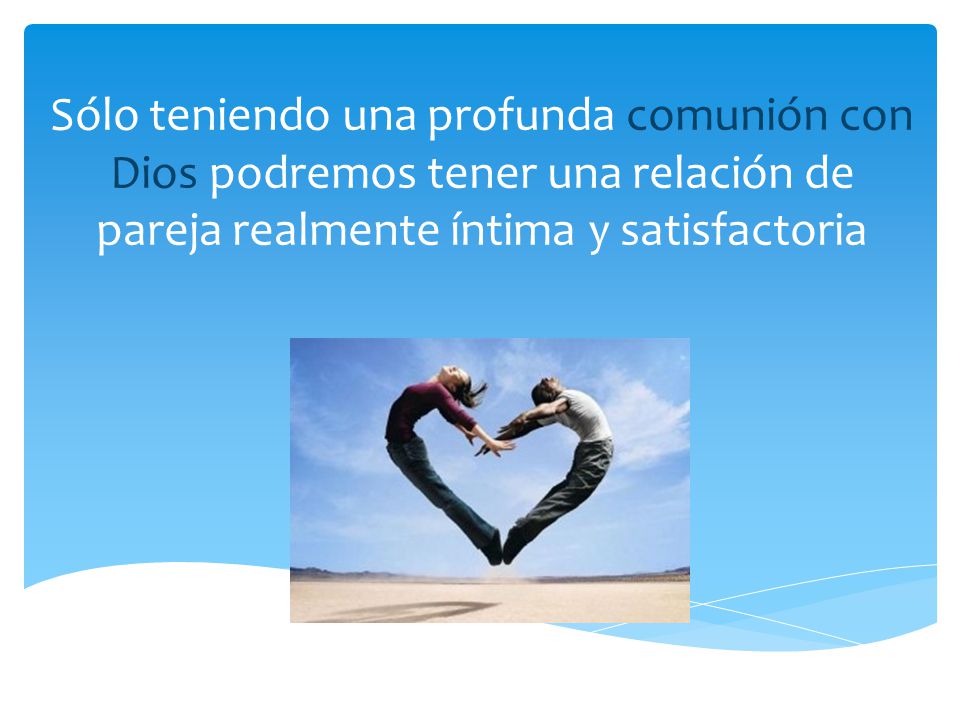 Sólo teniendo una profunda comunión con Dios podremos tener una relación de pareja realmente íntima y satisfactoria